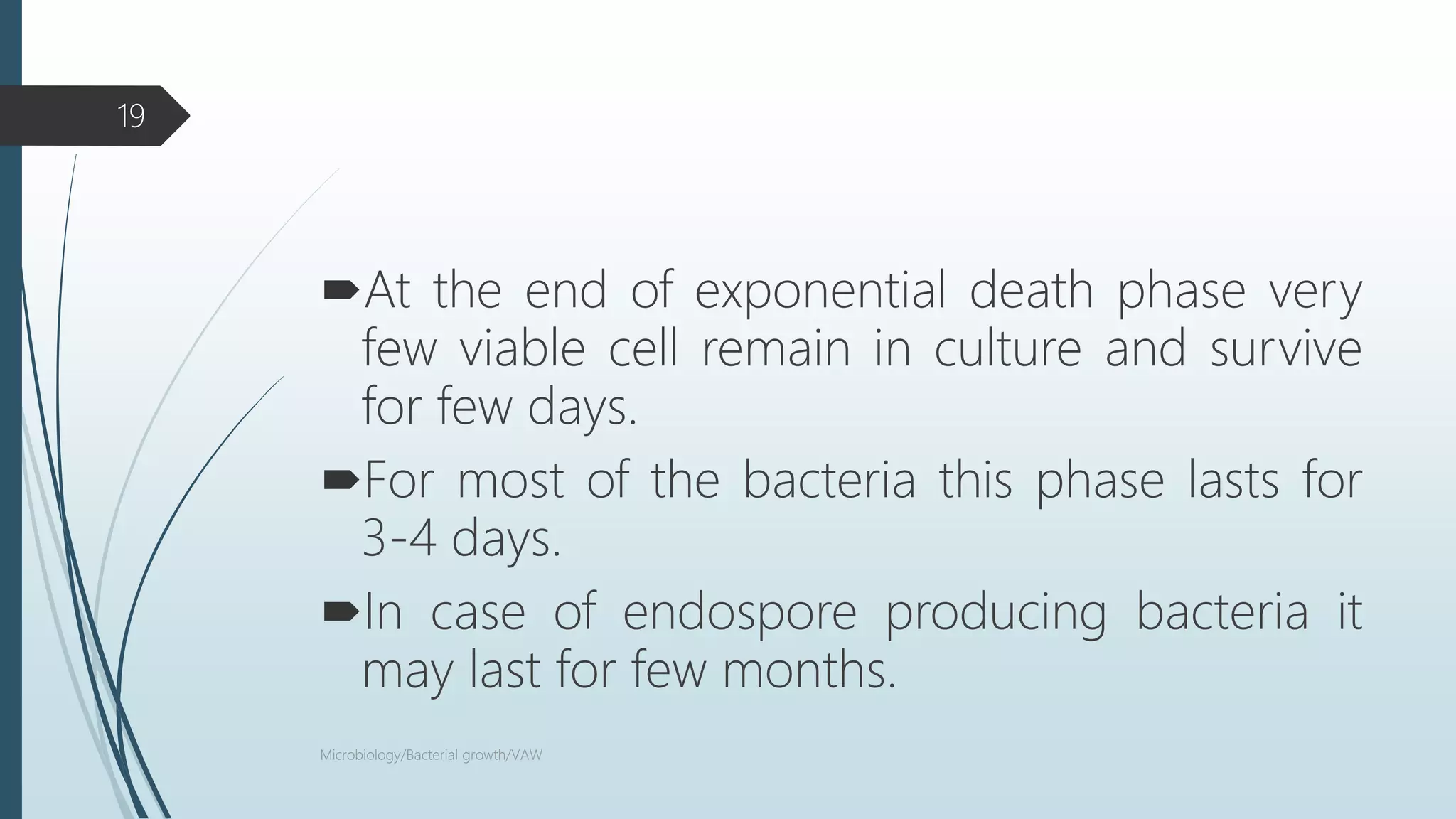 19

➨At the end of exponential death phase very few viable cell remain in culture and survive for few days.

➨For most of the bacteria this phase lasts for 3-4 days.

➨In case of endospore producing bacteria it may last for few months.

Microbiology/Bacterial growth/VAW